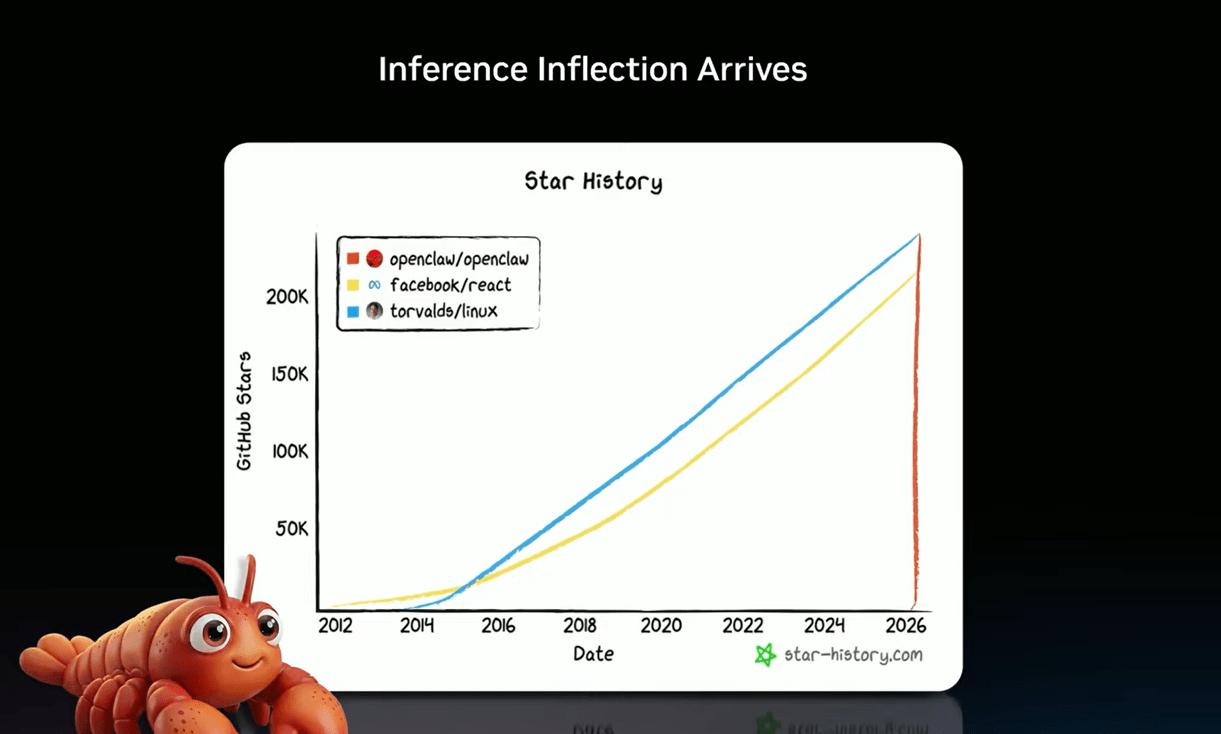 Inference Inflection Arrives

Star History

openclaw/openclaw
facebook/react
torvalds/linux

GitHub Stars

200K
150K
100K
50K

2012 2014 2016 2018 2020 2022 2024 2026

Date

star-history.com